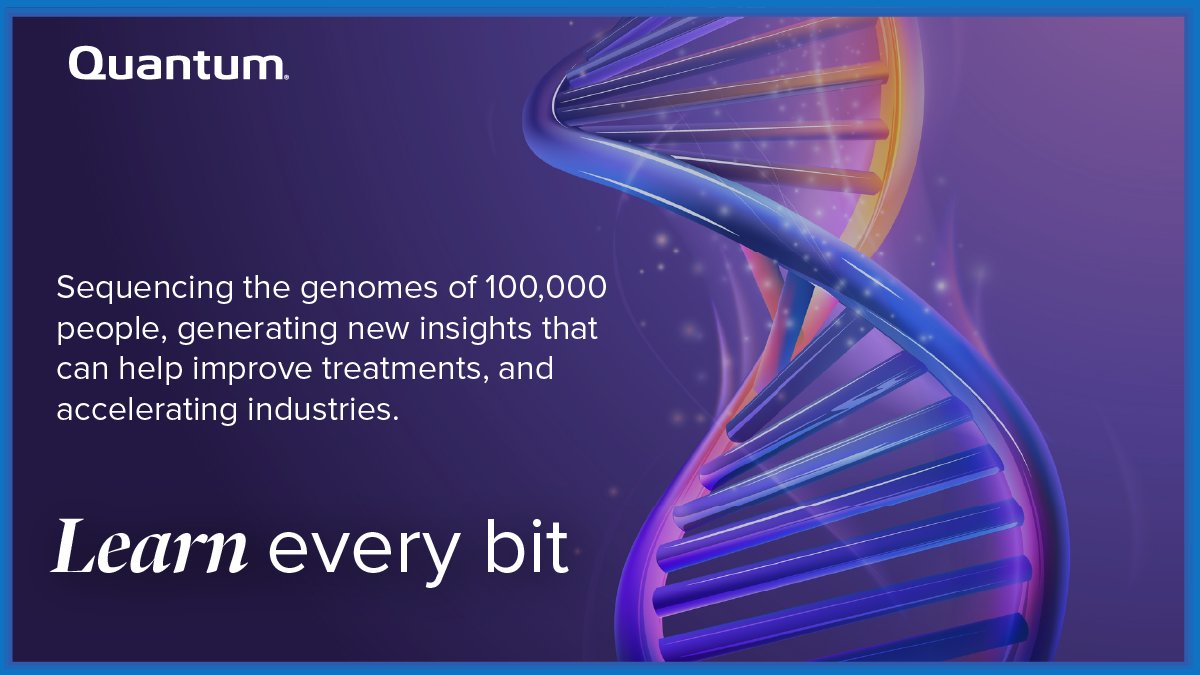 Quantum.

Sequencing the genomes of 100,000 people, generating new insights that can help improve treatments, and accelerating industries.

Learn every bit